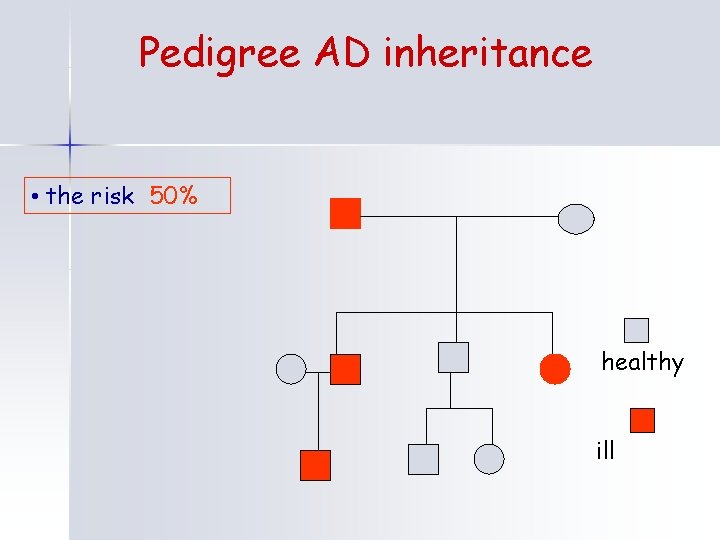 Pedigree AD inheritance

• the risk 50%

healthy

ill